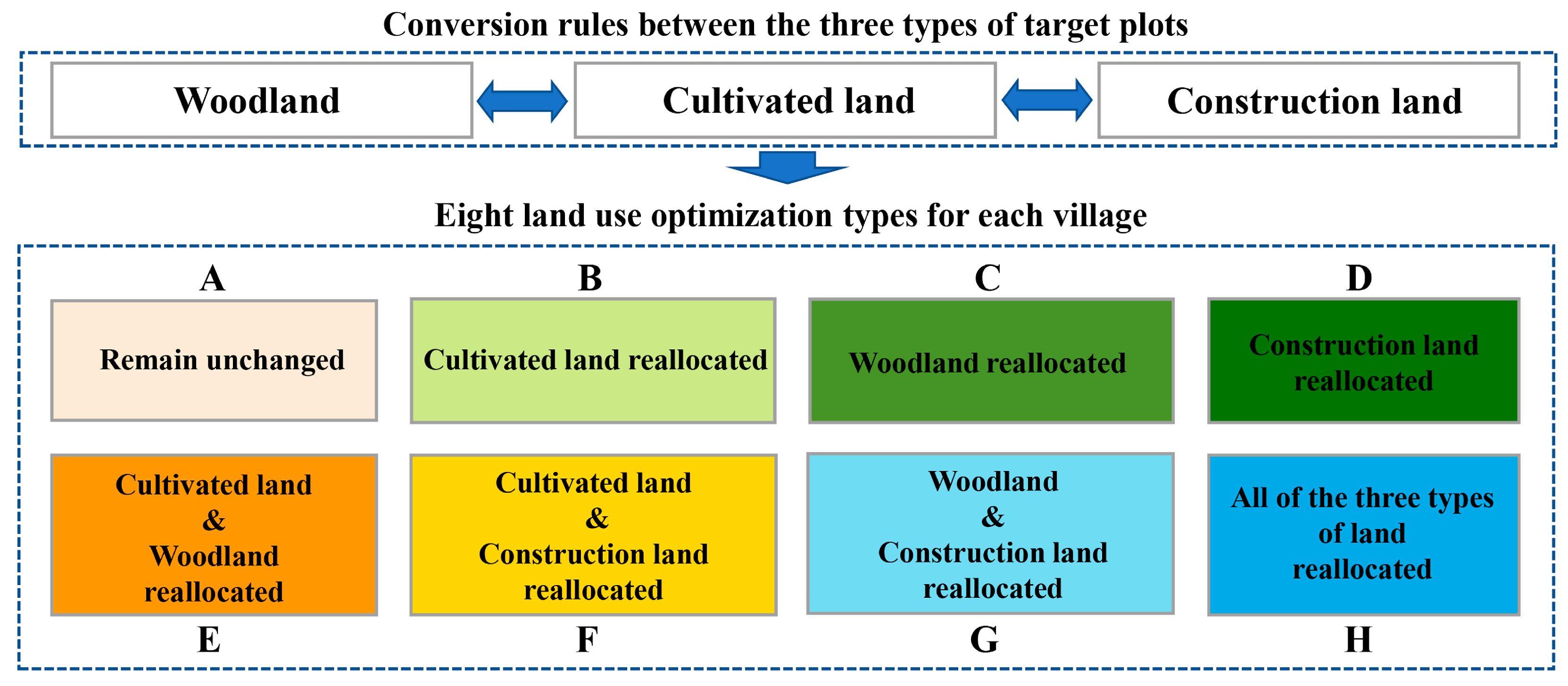 Conversion rules between the three types of target plots

Woodland

Cultivated land

Construction land

Eight land use optimization types for each village

A

Remain unchanged

B

Cultivated land reallocated

C

Woodland reallocated

D

Construction land reallocated

Cultivated land & Woodland reallocated

E

Cultivated land & Construction land reallocated

F

Woodland & Construction land reallocated

G

All of the three types of land reallocated

H